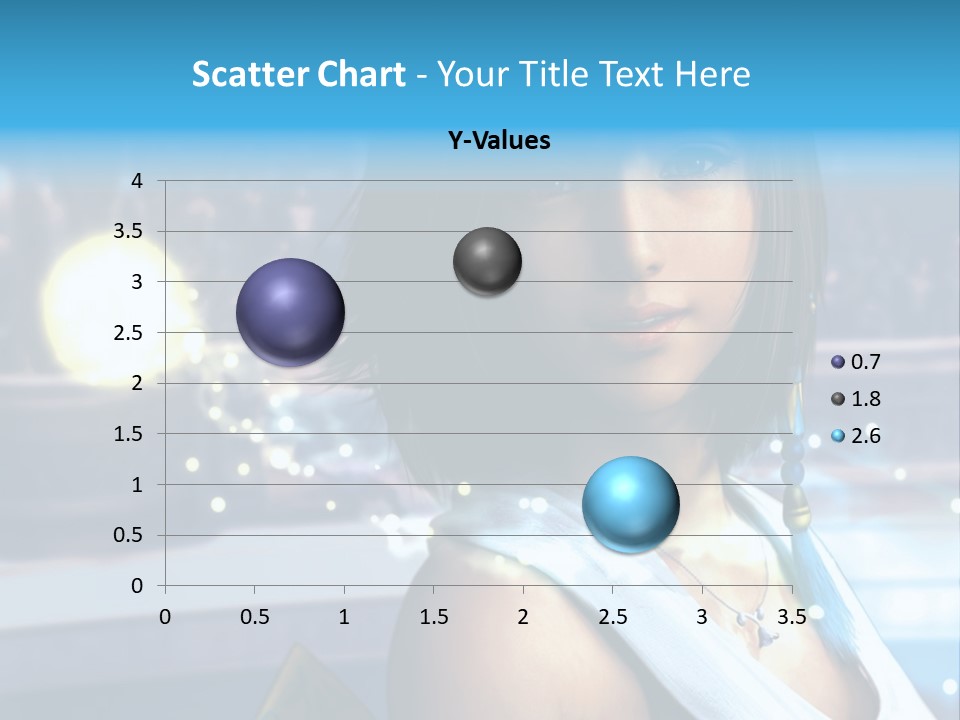 Scatter Chart - Your Title Text Here

Y-Values

4
3.5
3
2.5
2
1.5
1
0.5
0

0 0.5 1 1.5 2 2.5 3 3.5

0.7
1.8
2.6